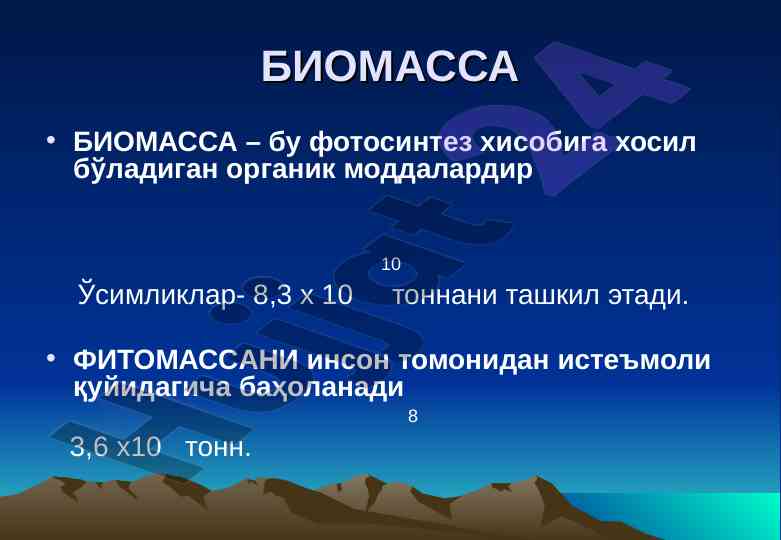 БИОМАССА

• БИОМАССА – бу фотосинтез хисобига хосил бўладиган органик моддалардир

Ўсимликлар- 8,3 х $10^{10}$ тоннани ташкил этади.

• ФИТОМАССАНИ инсон томонидан истеъмоли қуйидагича баҳоланади

3,6 х$10^{8}$ тонн.

Hujjat24